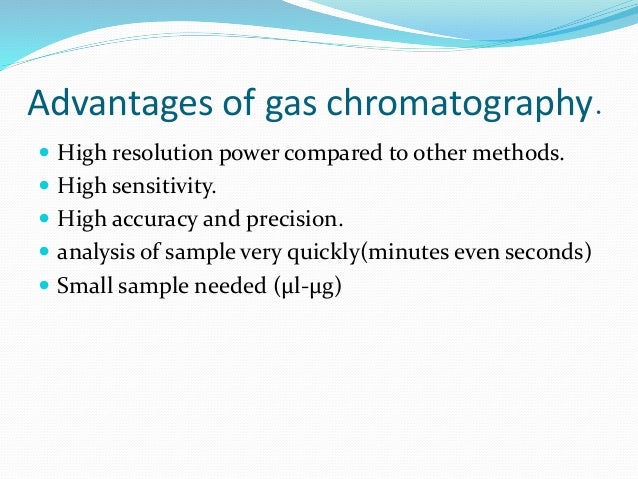 Advantages of gas chromatography.

- High resolution power compared to other methods.
- High sensitivity.
- High accuracy and precision.
- analysis of sample very quickly(minutes even seconds)
- Small sample needed (µl-µg)